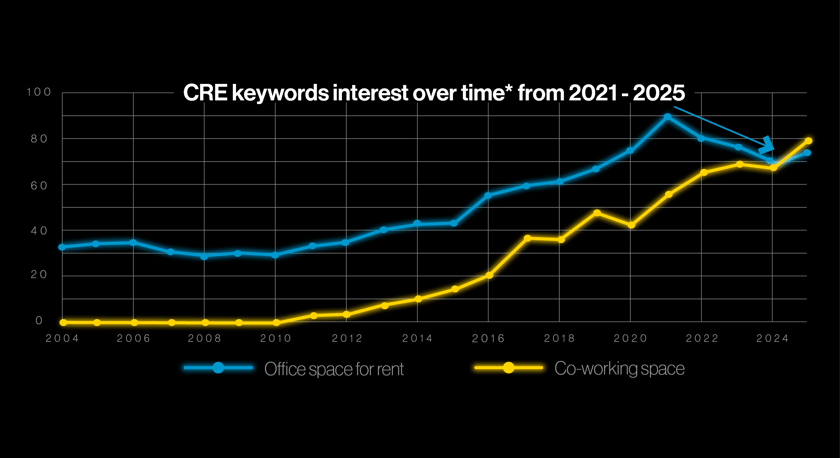 CRE keywords interest over time* from 2021 - 2025

100
80
60
40
20
0

2004
2006
2008
2010
2012
2014
2016
2018
2020
2022
2024

Office space for rent
Co-working space